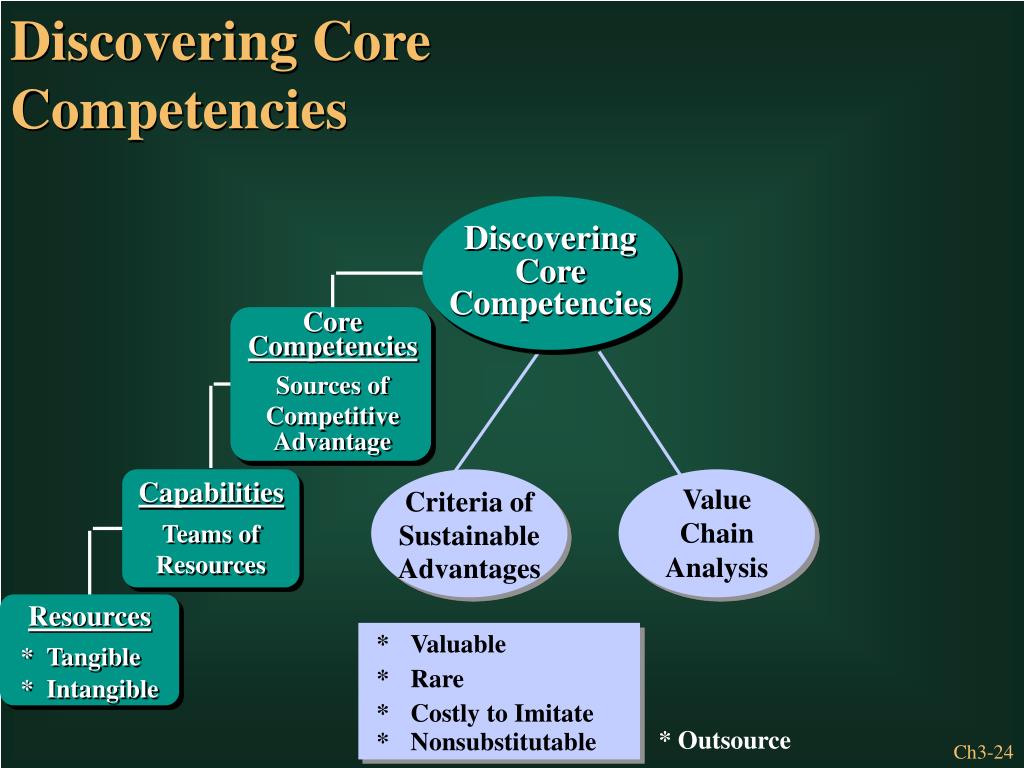 Discovering Core Competencies

Discovering Core Competencies

Core Competencies

Sources of Competitive Advantage

Capabilities

Teams of Resources

Resources

* Tangible
* Intangible

Criteria of Sustainable Advantages

Value Chain Analysis

* Valuable
* Rare
* Costly to Imitate
* Nonsubstitutable

* Outsource

Ch3-24